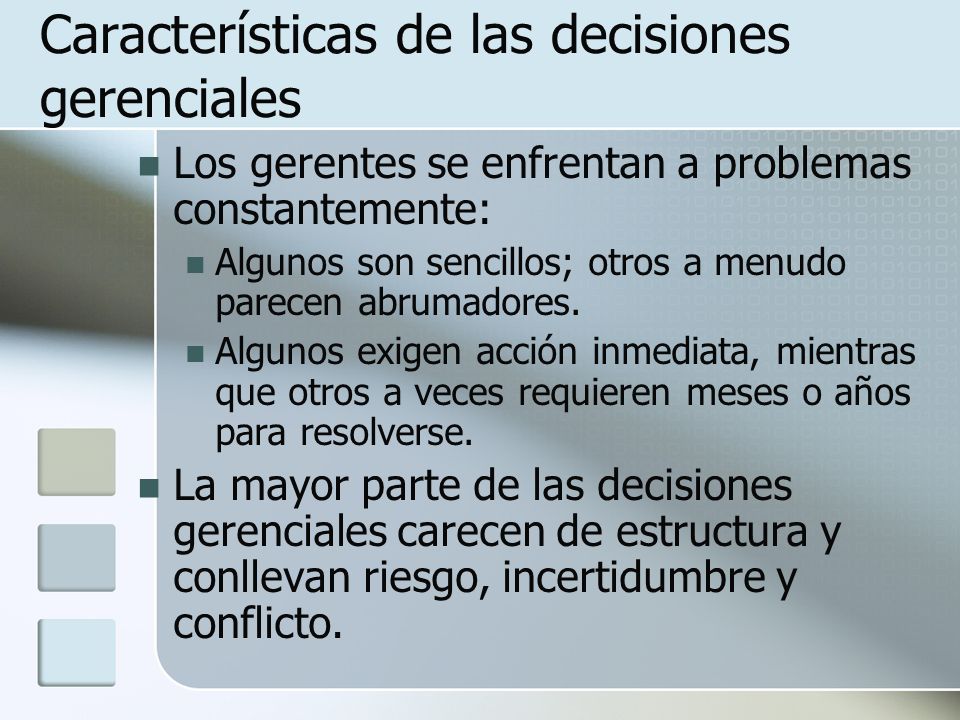 Características de las decisiones gerenciales

Los gerentes se enfrentan a problemas constantemente:

Algunos son sencillos; otros a menudo parecen abrumadores.

Algunos exigen acción inmediata, mientras que otros a veces requieren meses o años para resolverse.

La mayor parte de las decisiones gerenciales carecen de estructura y conllevan riesgo, incertidumbre y conflicto.